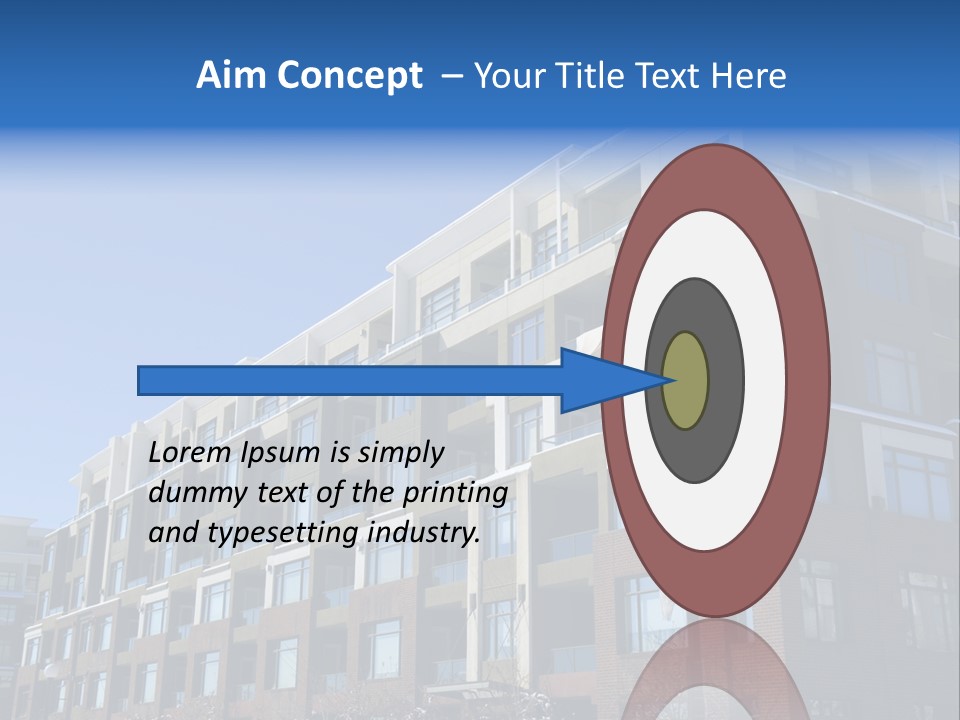 Aim Concept – Your Title Text Here

Lorem Ipsum is simply dummy text of the printing and typesetting industry.